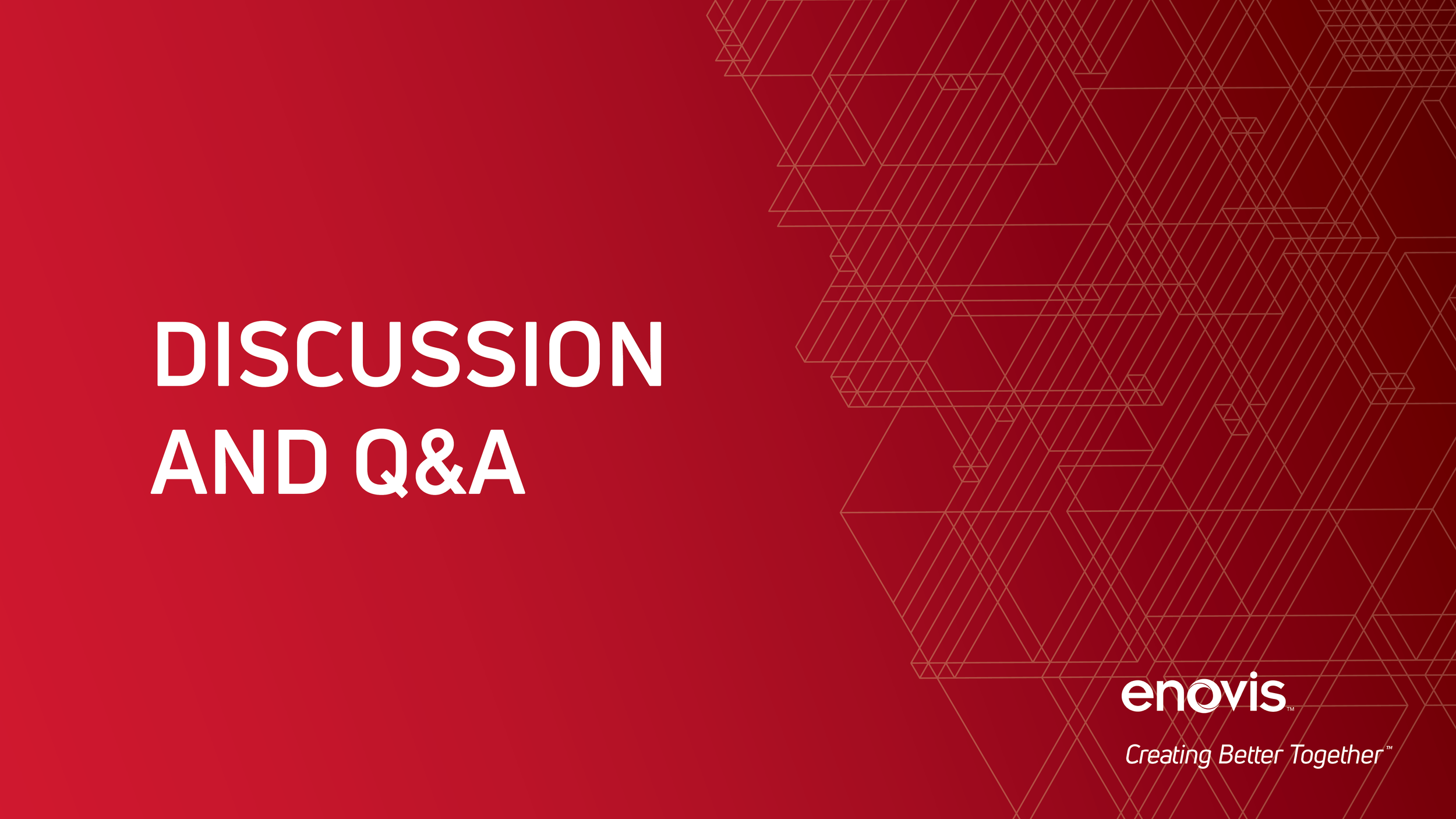 DISCUSSION AND Q&A

enovis™

Creating Better Together™